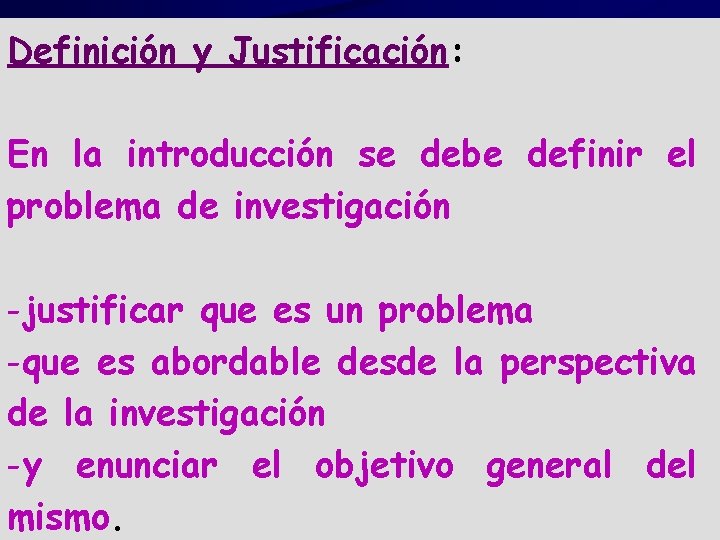 Definición y Justificación:

En la introducción se debe definir el problema de investigación

-justificar que es un problema
-que es abordable desde la perspectiva de la investigación
-y enunciar el objetivo general del mismo.